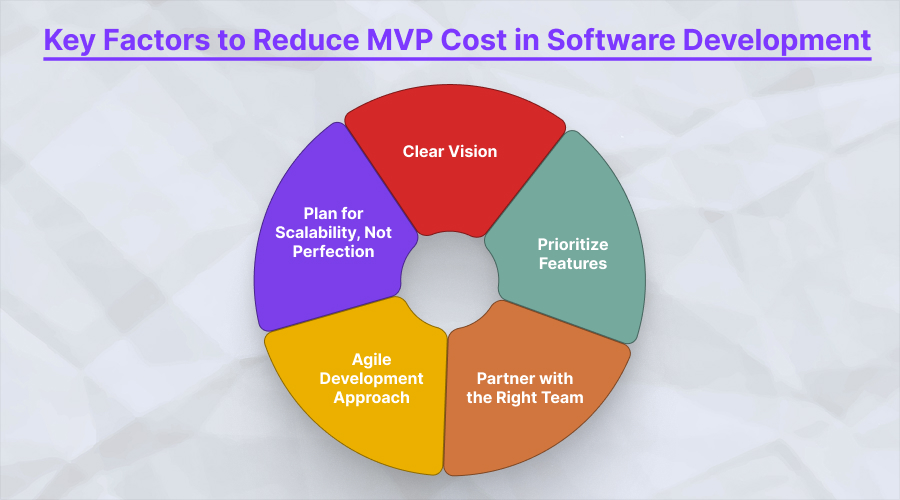 Key Factors to Reduce MVP Cost in Software Development

Clear Vision

Prioritize Features

Partner with the Right Team

Agile Development Approach

Plan for Scalability, Not Perfection